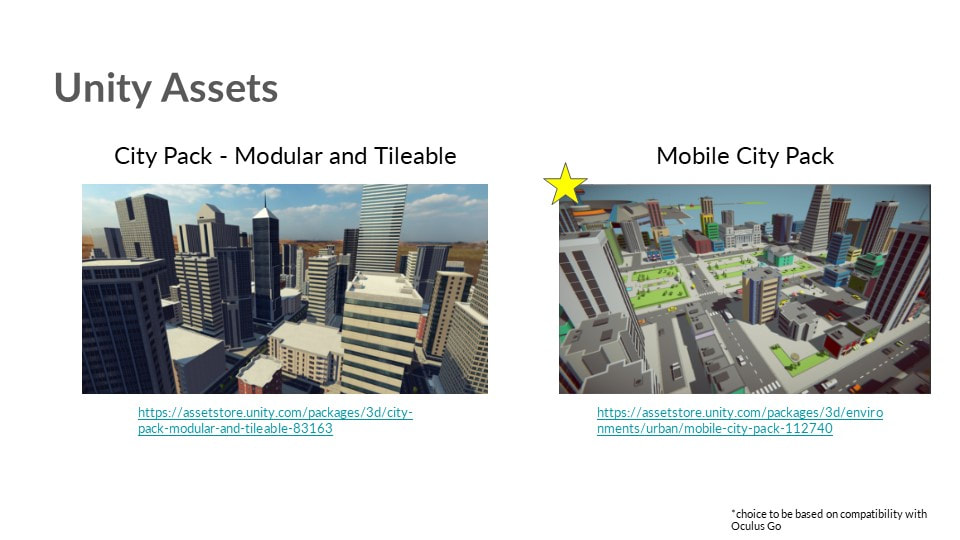 Unity Assets

City Pack - Modular and Tileable

https://assetstore.unity.com/packages/3d/city-pack-modular-and-tileable-83163

Mobile City Pack

https://assetstore.unity.com/packages/3d/environments/urban/mobile-city-pack-112740

*choice to be based on compatibility with Oculus Go